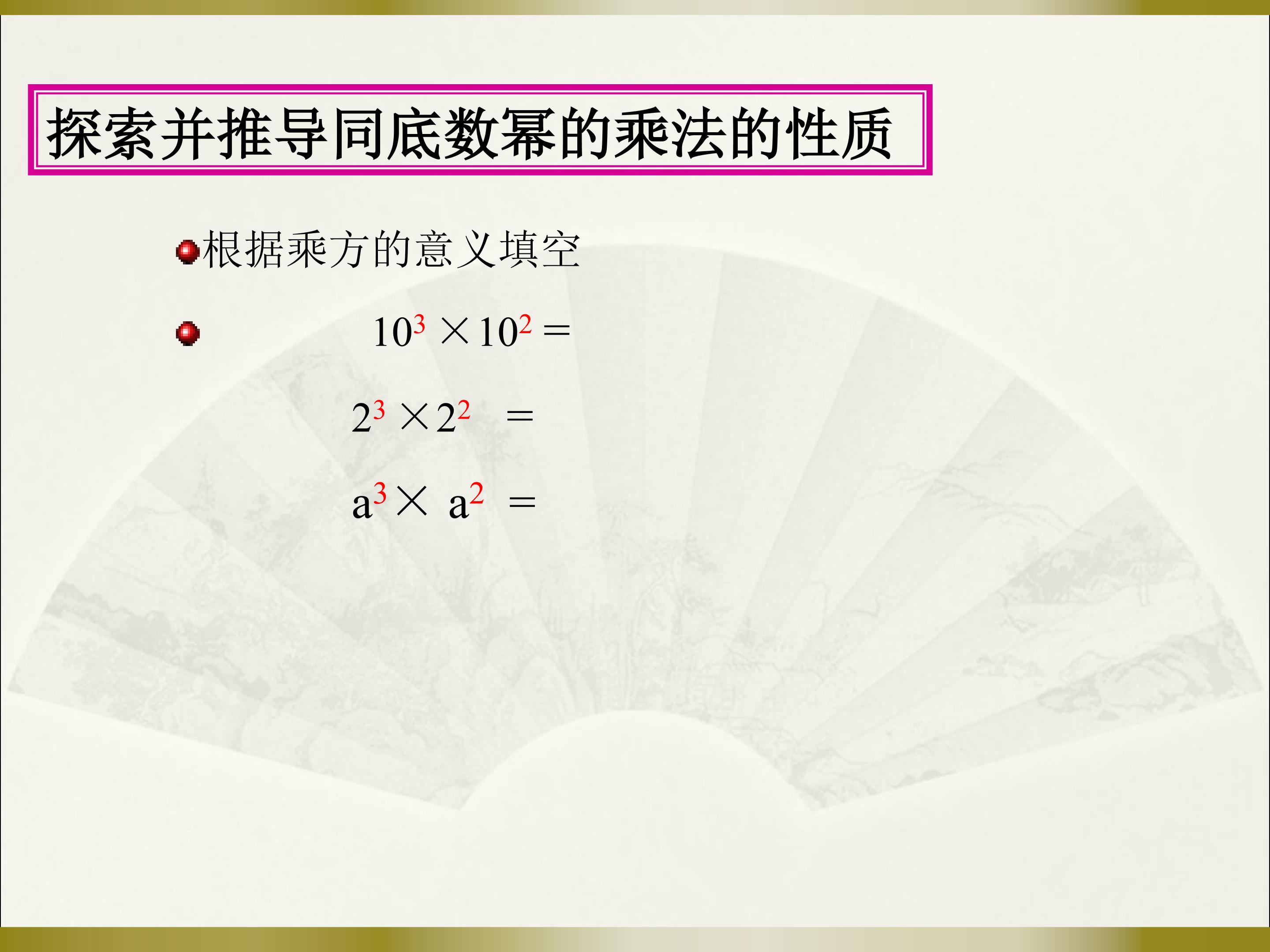 探索并推导同底数幂的乘法的性质

• 根据乘方的意义填空

• $10^3 \times 10^2 =$

$2^3 \times 2^2 =$

$a^3 \times a^2 =$